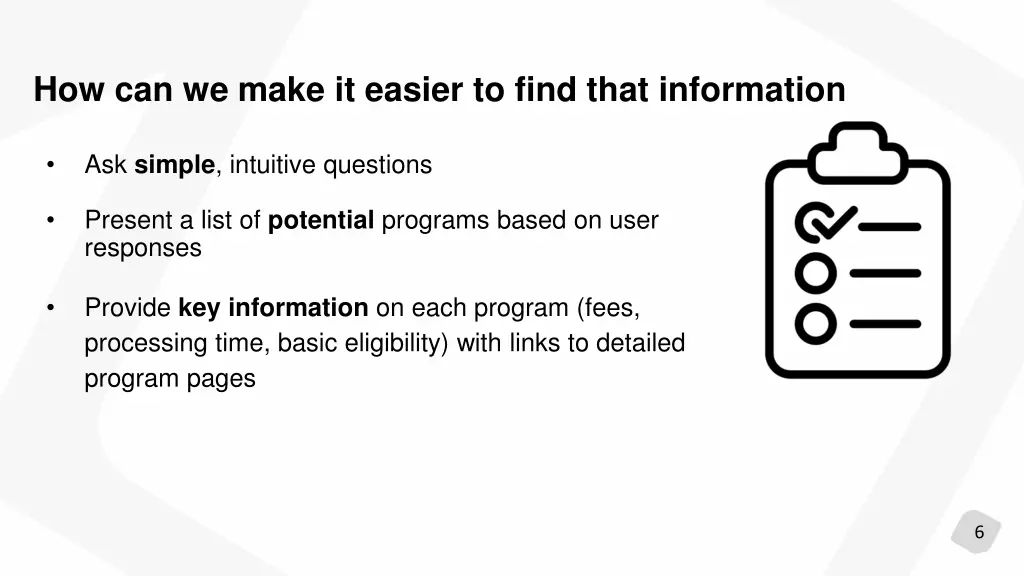 How can we make it easier to find that information

• Ask simple, intuitive questions

• Present a list of potential programs based on user responses

• Provide key information on each program (fees, processing time, basic eligibility) with links to detailed program pages

6